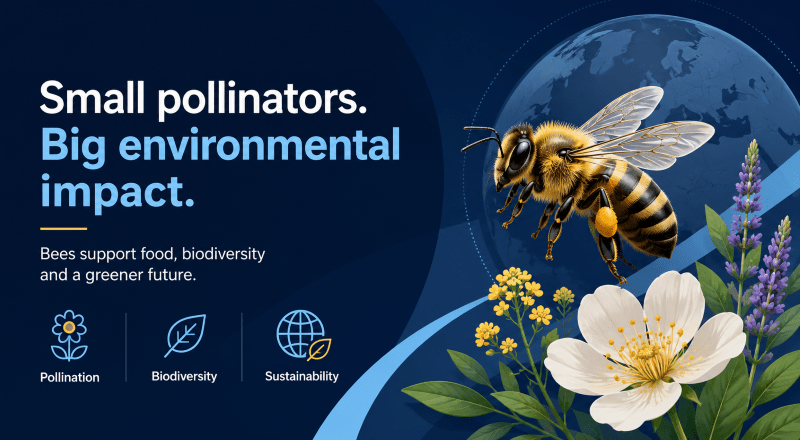 Small pollinators.
Big environmental impact.

Bees support food, biodiversity and a greener future.

Pollination

Biodiversity

Sustainability